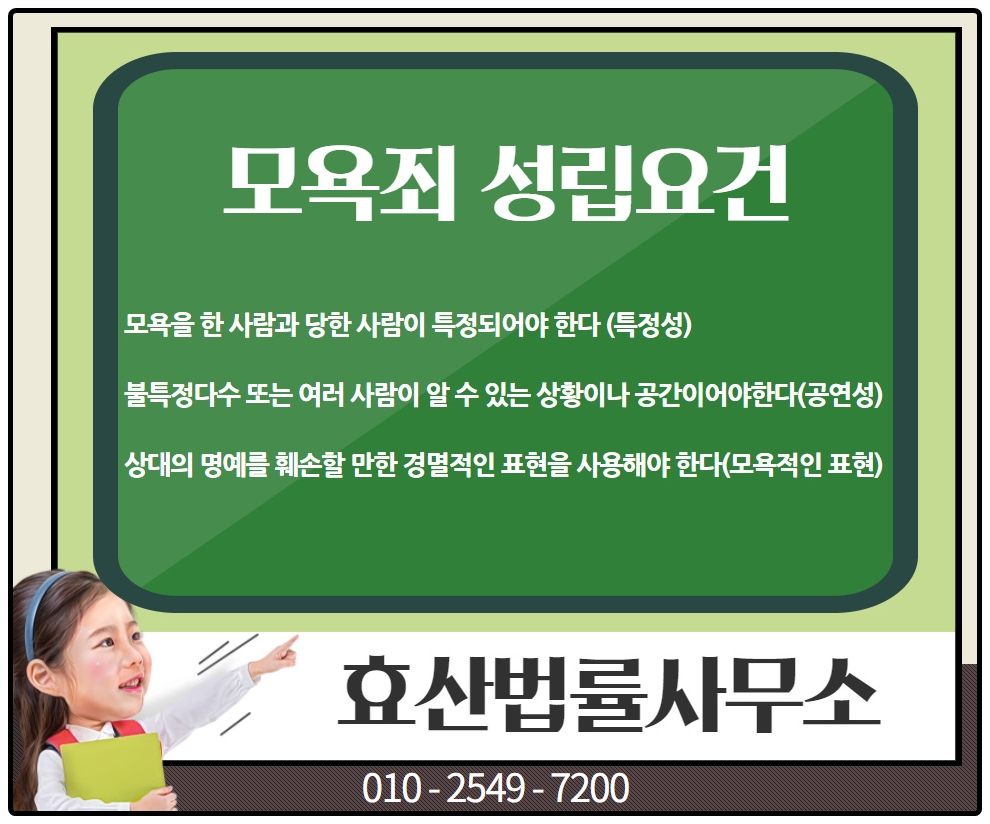 모욕죄 성립요건

모욕을 한 사람과 당한 사람이 특정되어야 한다 (특정성)

불특정다수 또는 여러 사람이 알 수 있는 상황이나 공간이어야한다(공연성)

상대의 명예를 훼손할 만한 경멸적인 표현을 사용해야 한다(모욕적인 표현)

효산법률사무소

010 - 2549 - 7200